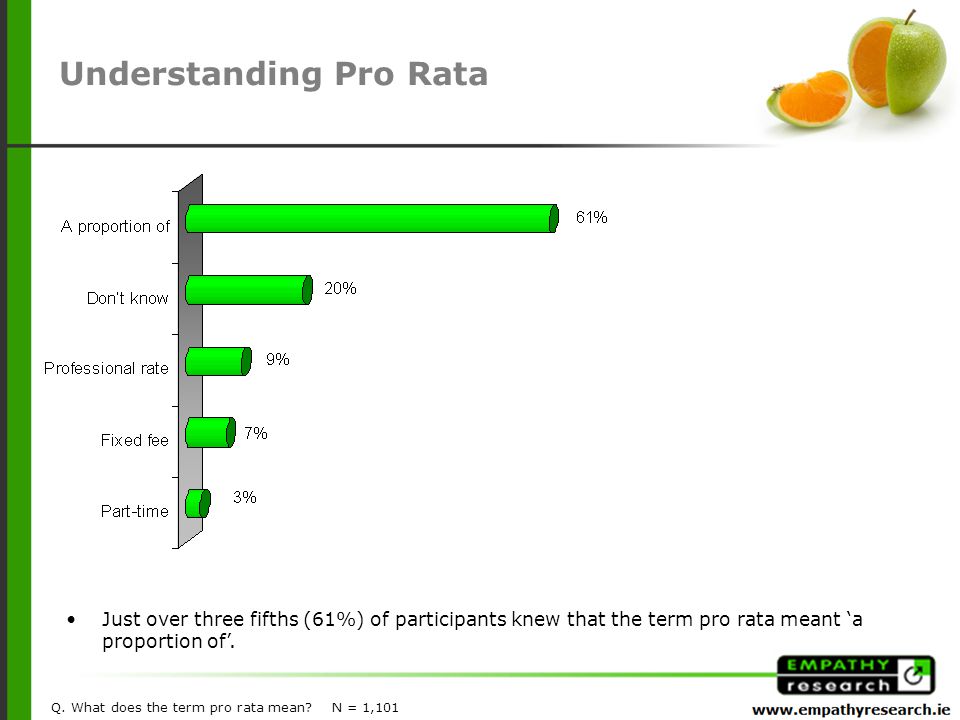 Understanding Pro Rata

A proportion of
61%

Don't know
20%

Professional rate
9%

Fixed fee
7%

Part-time
3%

• Just over three fifths (61%) of participants knew that the term pro rata meant 'a proportion of'.

Q. What does the term pro rata mean? N = 1,101

EMPATHY research

www.empathyresearch.ie